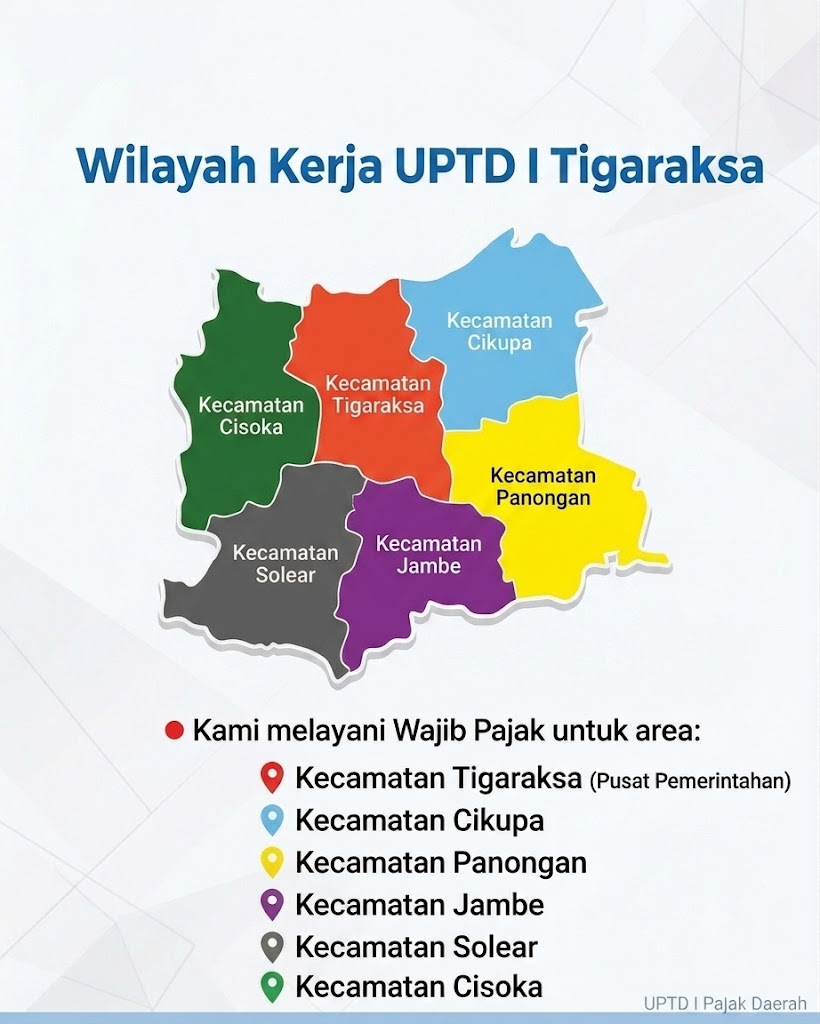 Wilayah Kerja UPTD I Tigaraksa

Kecamatan Cisoka

Kecamatan Tigaraksa

Kecamatan Cikupa

Kecamatan Panongan

Kecamatan Solear

Kecamatan Jambe

Kami melayani Wajib Pajak untuk area:

Kecamatan Tigaraksa (Pusat Pemerintahan)
Kecamatan Cikupa
Kecamatan Panongan
Kecamatan Jambe
Kecamatan Solear
Kecamatan Cisoka

UPTD I Pajak Daerah